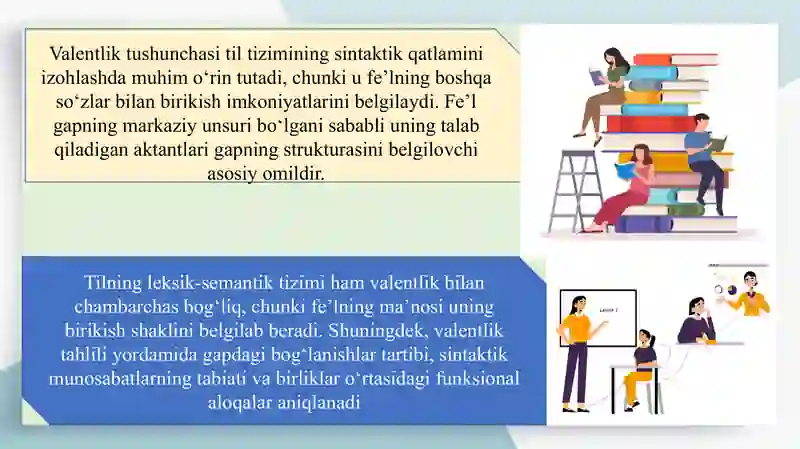 Valentlik tushunchasi til tizimining sintaktik qatlamini izohlashda muhim o‘rin tutadi, chunki u fe’lning boshqa so‘zlar bilan birikish imkoniyatlarini belgilaydi. Fe’l gapning markaziy unsuri bo‘lgani sababli uning talab qiladigan aktantlari gapning strukturasini belgilovchi asosiy omildir.

Tilning leksik-semantik tizimi ham valentlik bilan chambarchas bog‘liq, chunki fe’lning ma’nosi uning birikish shaklini belgilab beradi. Shuningdek, valentlik tahlili yordamida gapdagi bog‘lanishlar tartibi, sintaktik munosabatlarning tabiati va birliklar o‘rtasidagi funksional aloqalar aniqlanadi

Lesson 1